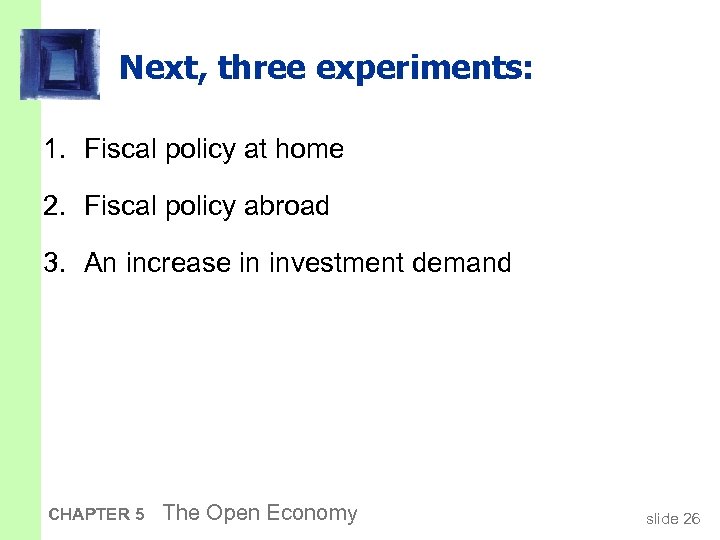 Next, three experiments:

1. Fiscal policy at home

2. Fiscal policy abroad

3. An increase in investment demand

CHAPTER 5 The Open Economy

slide 26